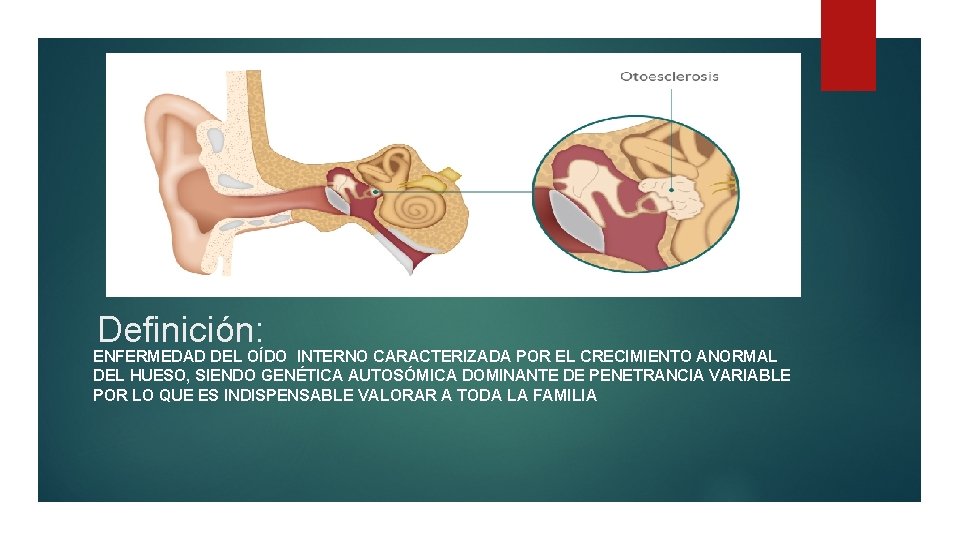 Otoesclerosis

Definición:

ENFERMEDAD DEL OÍDO INTERNO CARACTERIZADA POR EL CRECIMIENTO ANORMAL DEL HUESO, SIENDO GENÉTICA AUTOSÓMICA DOMINANTE DE PENETRANCIA VARIABLE POR LO QUE ES INDISPENSABLE VALORAR A TODA LA FAMILIA